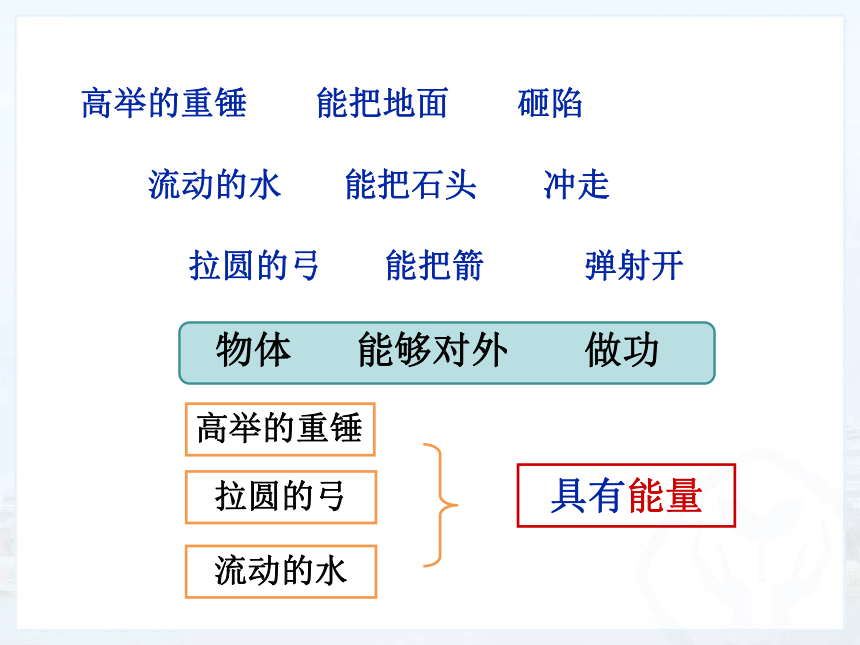 高举的重锤　能把地面　砸陷

流动的水　能把石头　冲走

拉圆的弓　能把箭　弹射开

物体　能够对外　做功

高举的重锤

拉圆的弓

流动的水

具有能量